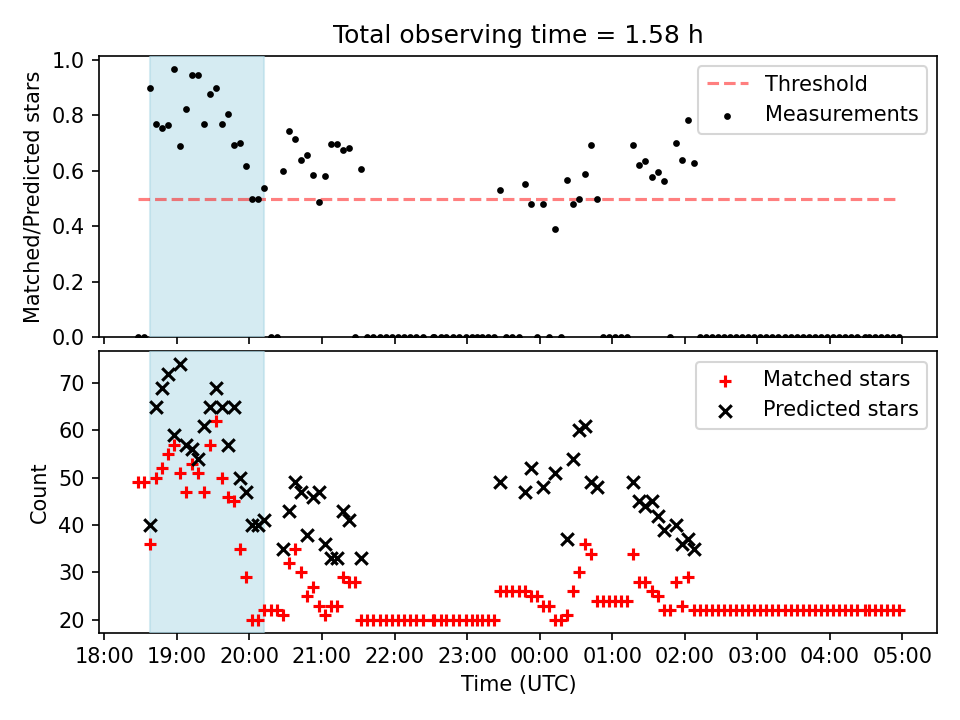 Total observing time = 1.58 h

Matched/Predicted stars

1.0
0.8
0.6
0.4
0.2
0.0

Threshold
Measurements

Count

70
60
50
40
30
20

Matched stars
Predicted stars

18:00 19:00 20:00 21:00 22:00 23:00 00:00 01:00 02:00 03:00 04:00 05:00

Time (UTC)